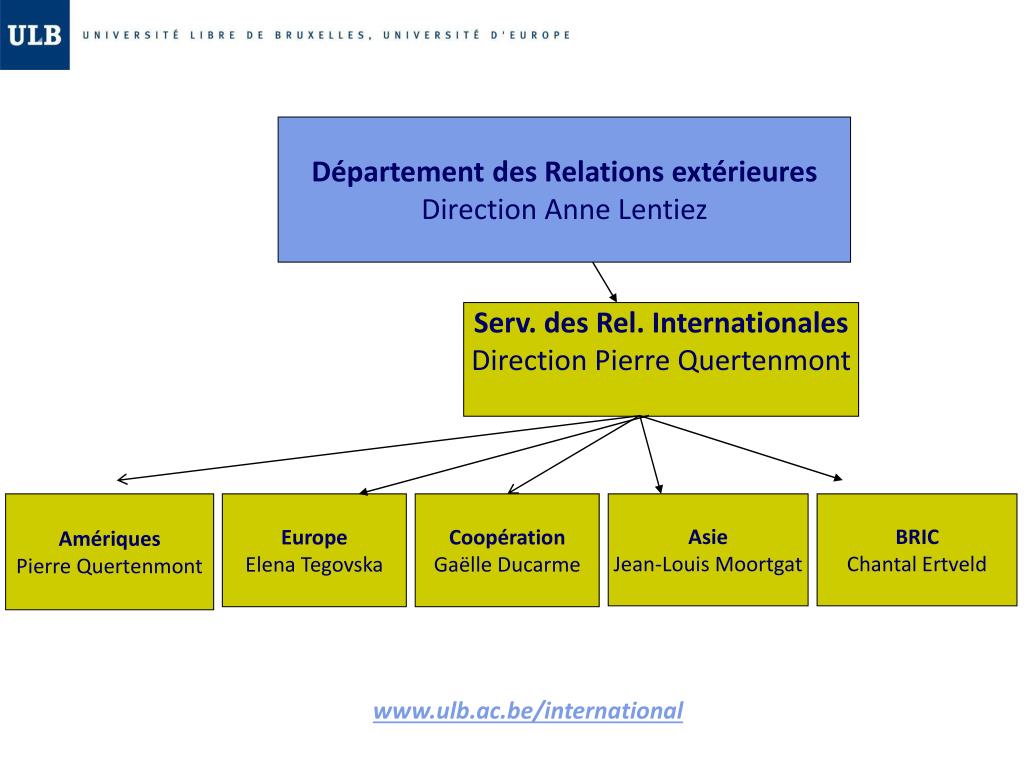 ULB UNIVERSITÉ LIBRE DE BRUXELLES, UNIVERSITÉ D'EUROPE

Département des Relations extérieures
Direction Anne Lentiez

Serv. des Rel. Internationales
Direction Pierre Quertenmont

Amériques
Pierre Quertenmont

Europe
Elena Tegovska

Coopération
Gaëlle Ducarme

Asie
Jean-Louis Moortgat

BRIC
Chantal Ertveld

www.ulb.ac.be/international